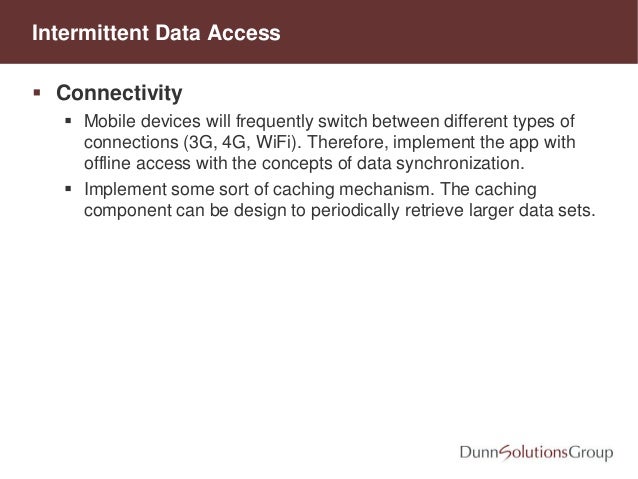 Intermittent Data Access

▪ Connectivity

▪ Mobile devices will frequently switch between different types of connections (3G, 4G, WiFi). Therefore, implement the app with offline access with the concepts of data synchronization.

▪ Implement some sort of caching mechanism. The caching component can be design to periodically retrieve larger data sets.

DunnSolutionsGroup